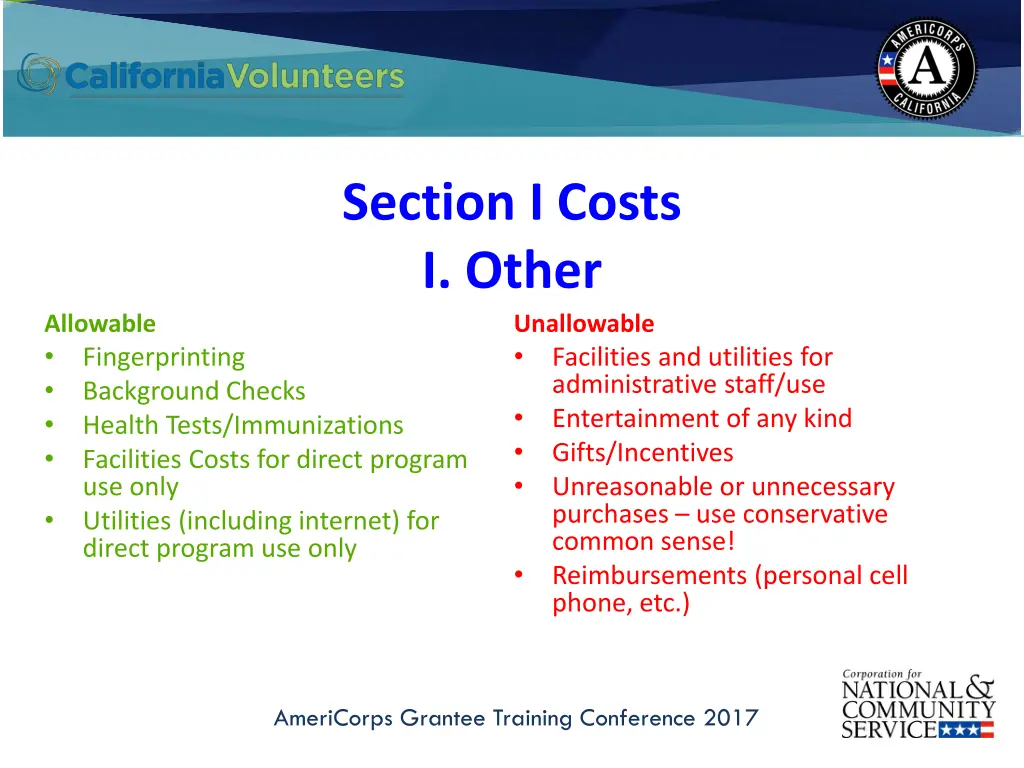 CaliforniaVolunteers

AMERICORPS A CALIFORNIA

Section I Costs
I. Other

Allowable
• Fingerprinting
• Background Checks
• Health Tests/Immunizations
• Facilities Costs for direct program use only
• Utilities (including internet) for direct program use only

Unallowable
• Facilities and utilities for administrative staff/use
• Entertainment of any kind
• Gifts/Incentives
• Unreasonable or unnecessary purchases – use conservative common sense!
• Reimbursements (personal cell phone, etc.)

AmeriCorps Grantee Training Conference 2017

Corporation for NATIONAL & COMMUNITY SERVICE